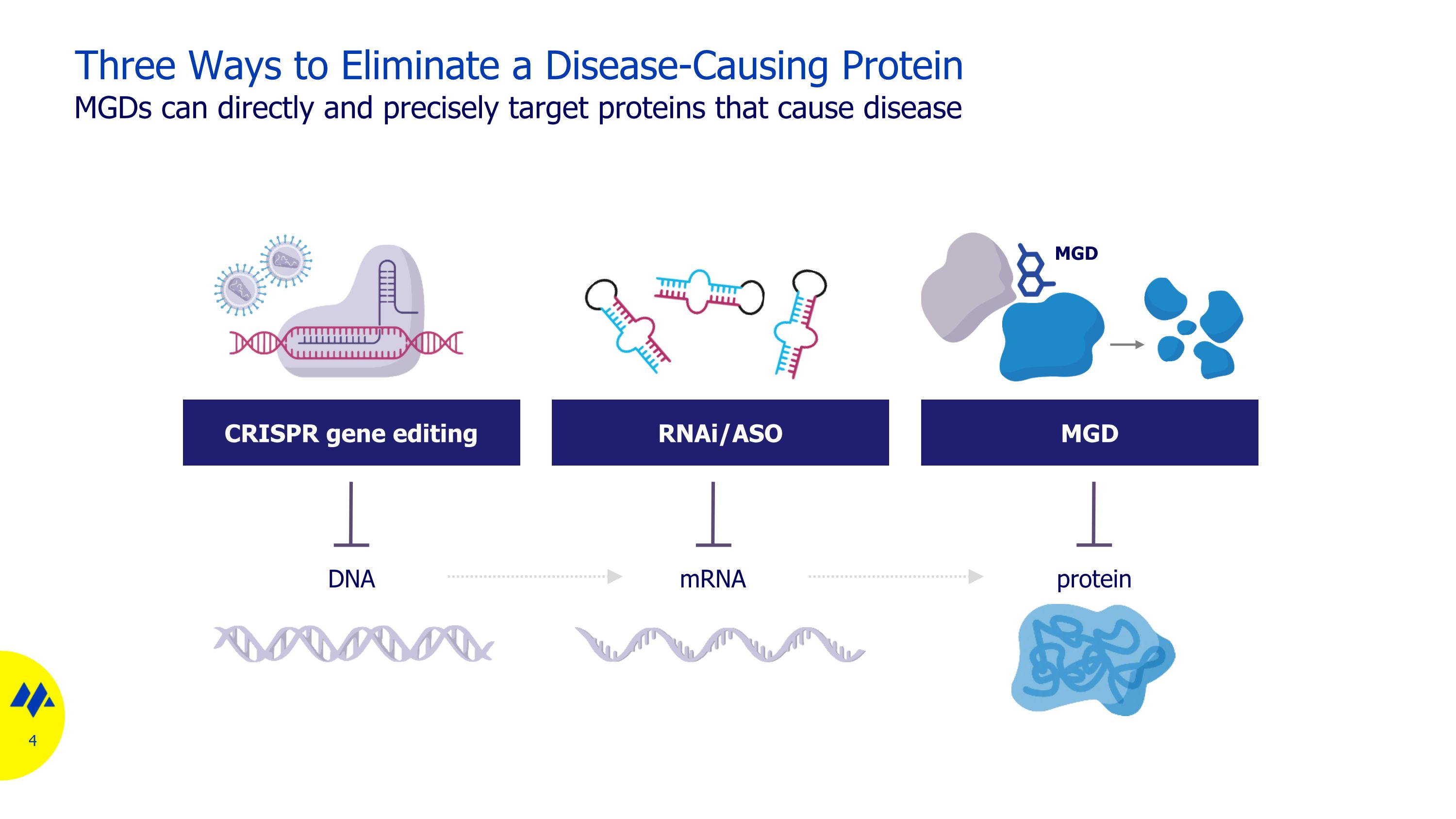 Three Ways to Eliminate a Disease-Causing Protein
MGDs can directly and precisely target proteins that cause disease

MGD

CRISPR gene editing

RNAi/ASO

MGD

DNA

mRNA

protein

4